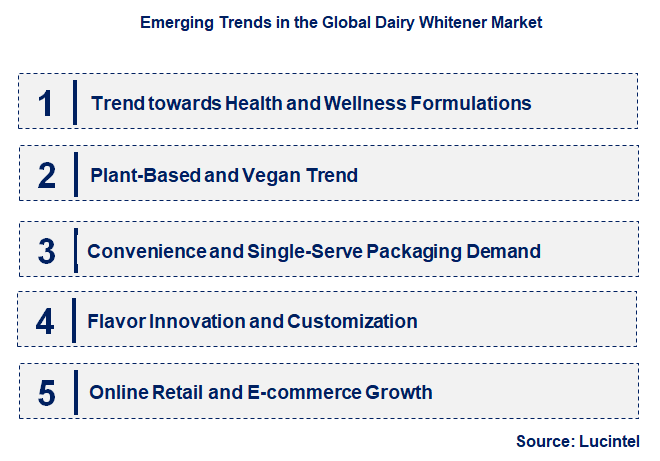 Emerging Trends in the Global Dairy Whitener Market

1 Trend towards Health and Wellness Formulations

2 Plant-Based and Vegan Trend

3 Convenience and Single-Serve Packaging Demand

4 Flavor Innovation and Customization

5 Online Retail and E-commerce Growth

Source: Lucintel